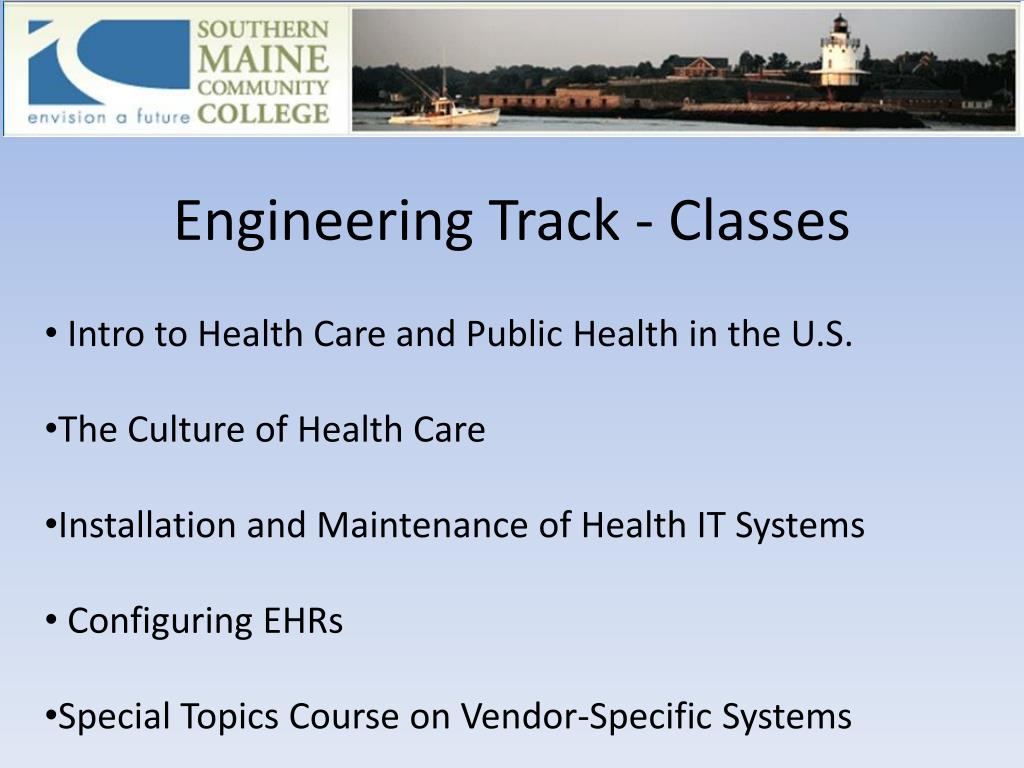 SOUTHERN MAINE COMMUNITY COLLEGE
envision a future

Engineering Track - Classes

• Intro to Health Care and Public Health in the U.S.

•The Culture of Health Care

•Installation and Maintenance of Health IT Systems

• Configuring EHRs

•Special Topics Course on Vendor-Specific Systems